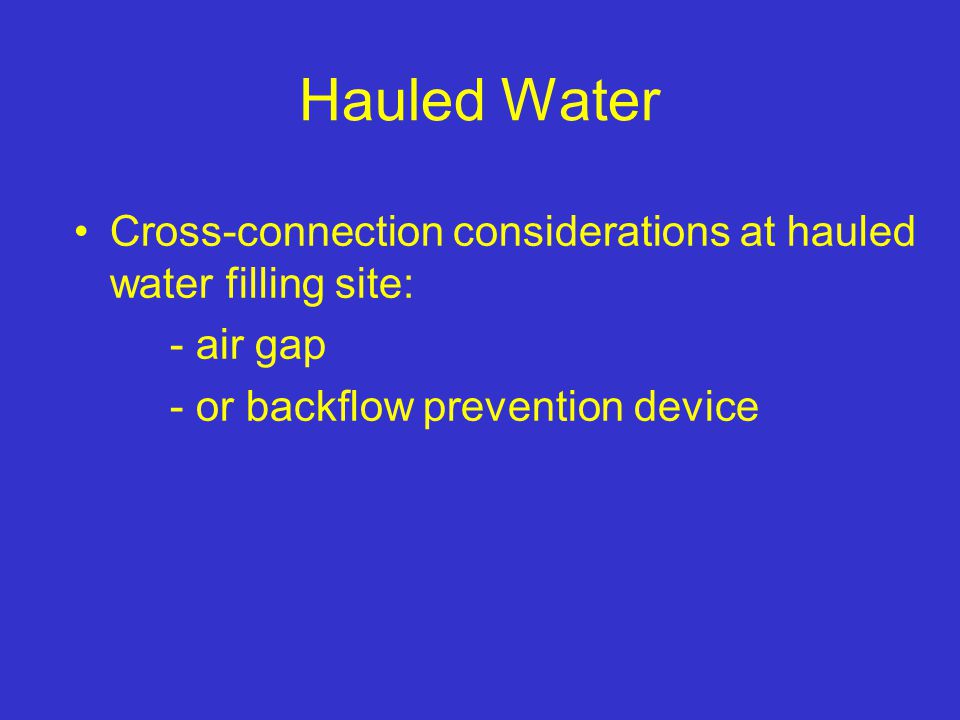 Hauled Water

• Cross-connection considerations at hauled water filling site:

- air gap

- or backflow prevention device